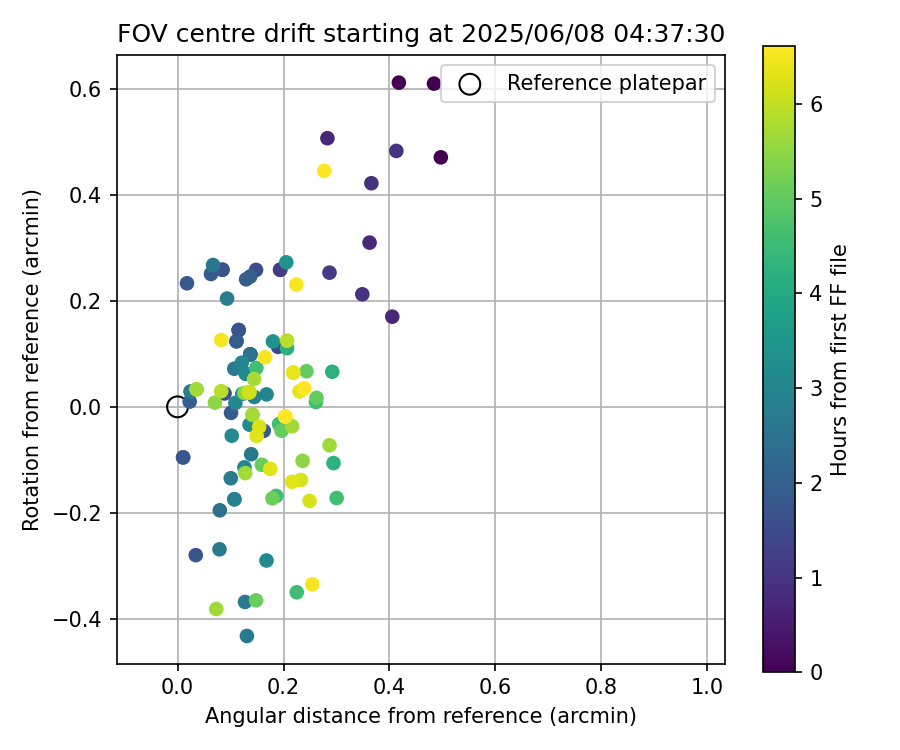 FOV centre drift starting at 2025/06/08 04:37:30

Reference platepar

Rotation from reference (arcmin)

0.6
0.4
0.2
0.0
−0.2
−0.4

0.0 0.2 0.4 0.6 0.8 1.0

Angular distance from reference (arcmin)

Hours from first FF file

6
5
4
3
2
1
0